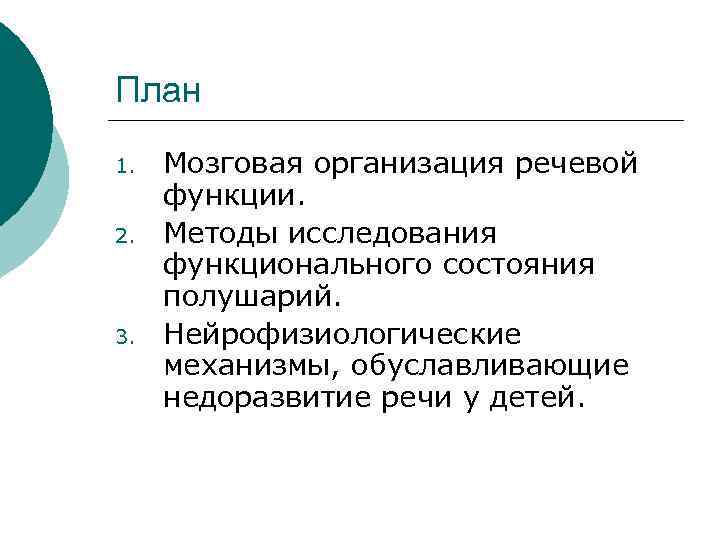 План

1. Мозговая организация речевой функции.
2. Методы исследования функционального состояния полушарий.
3. Нейрофизиологические механизмы, обуславливающие недоразвитие речи у детей.